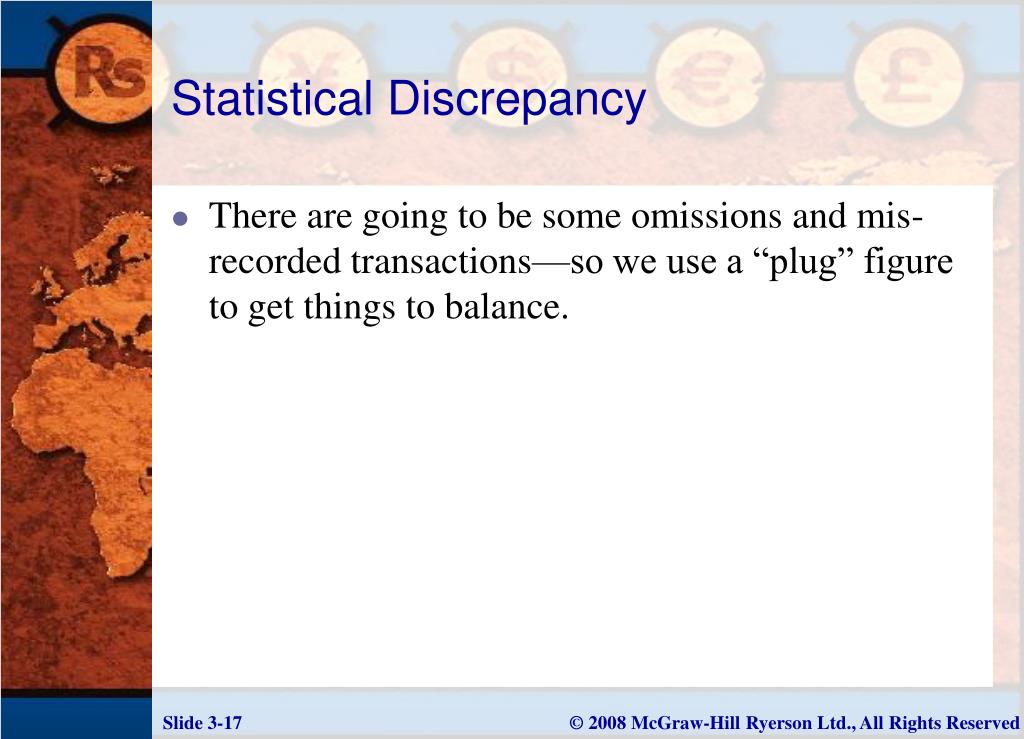 Statistical Discrepancy

There are going to be some omissions and mis-recorded transactions—so we use a “plug” figure to get things to balance.

Slide 3-17

© 2008 McGraw-Hill Ryerson Ltd., All Rights Reserved